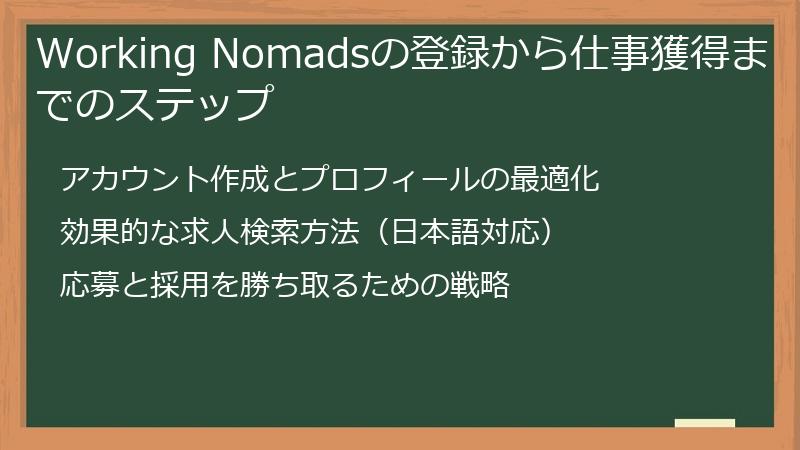 Working Nomadsの登録から仕事獲得までのステップ

アカウント作成とプロフィールの最適化

効果的な求人検索方法（日本語対応）

応募と採用を勝ち取るための戦略